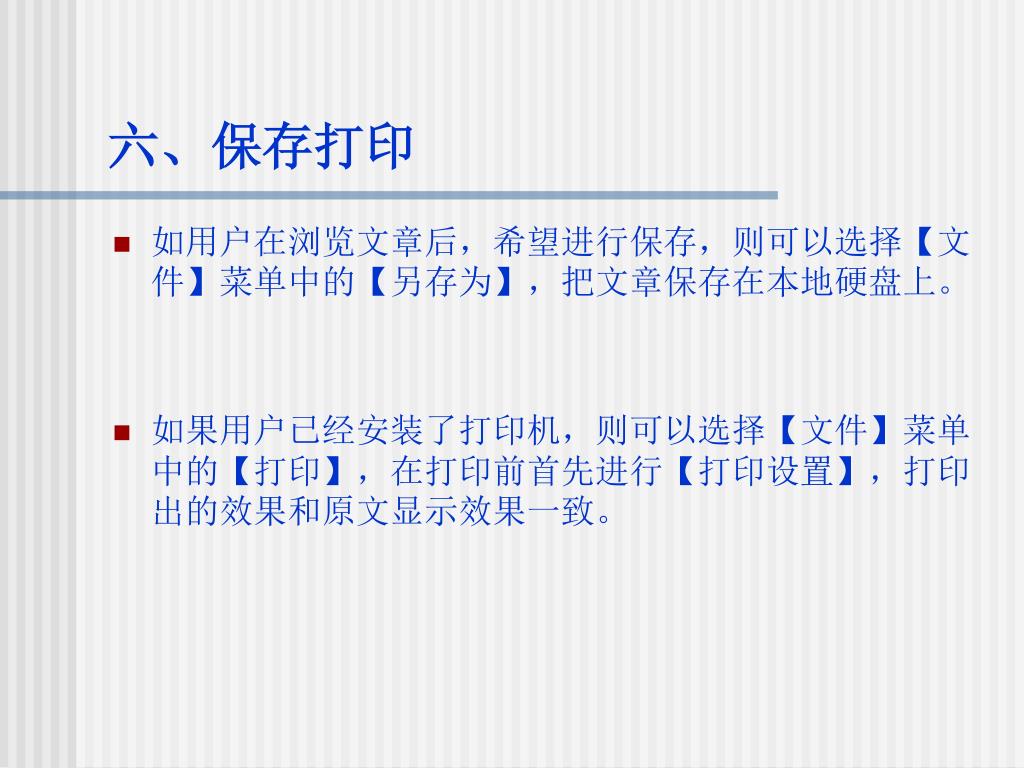 六、保存打印

如用户在浏览文章后，希望进行保存，则可以选择【文件】菜单中的【另存为】，把文章保存在本地硬盘上。

如果用户已经安装了打印机，则可以选择【文件】菜单中的【打印】，在打印前首先进行【打印设置】，打印出的效果和原文显示效果一致。